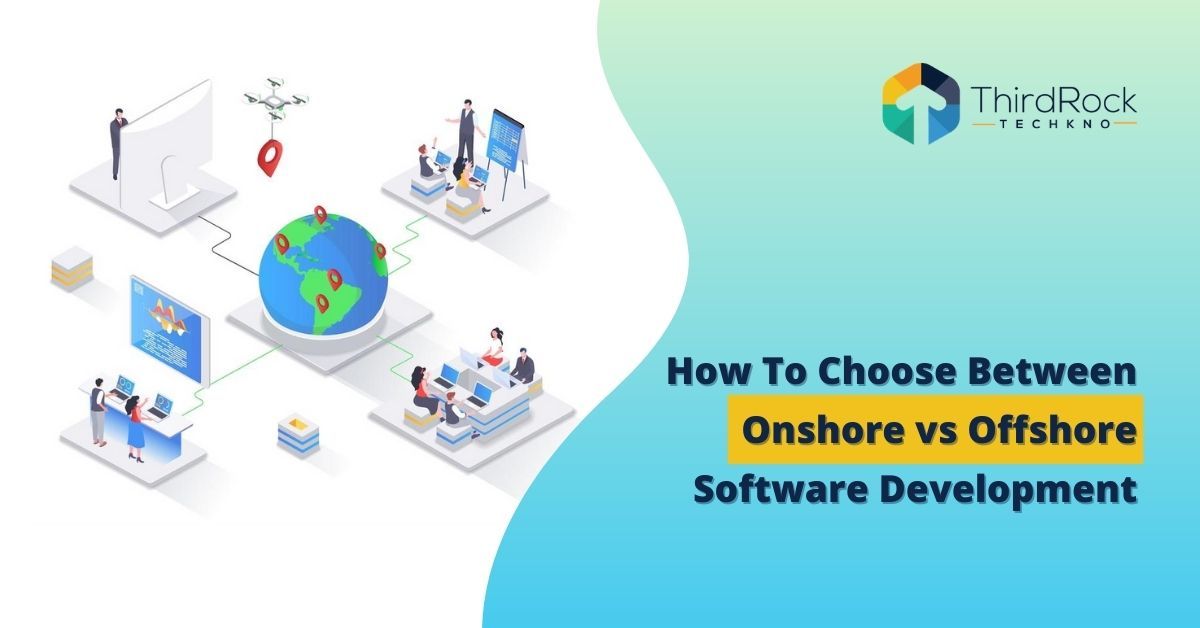 ThirdRock
TECHKNO

How To Choose Between
Onshore vs Offshore
Software Development